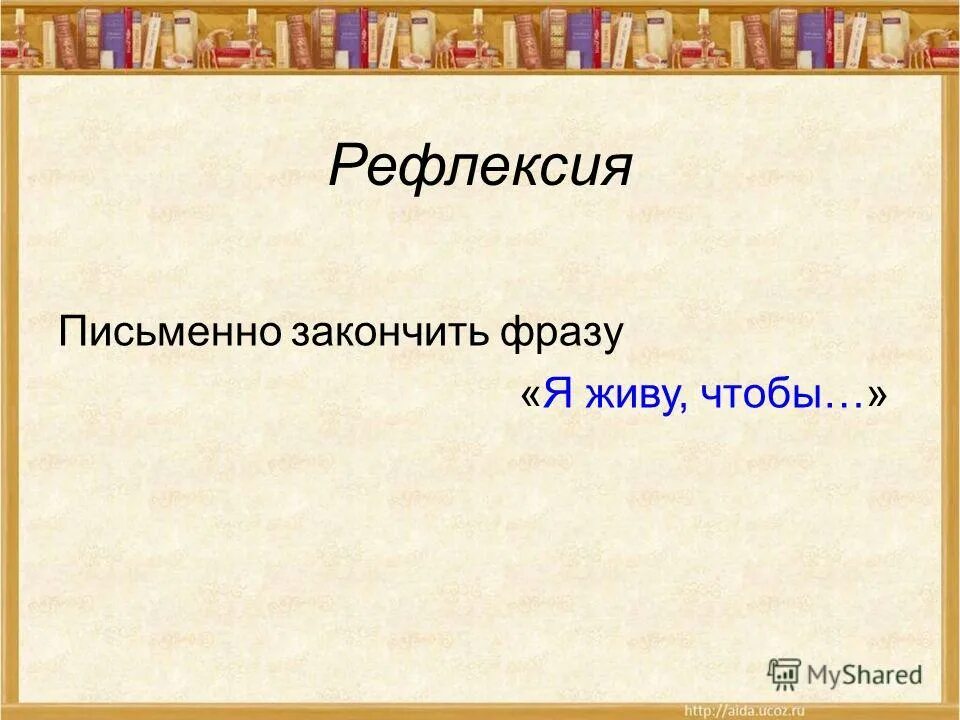 Рефлексия

Письменно закончить фразу

«Я живу, чтобы…»

MyShared

http://aida.ucoz.ru